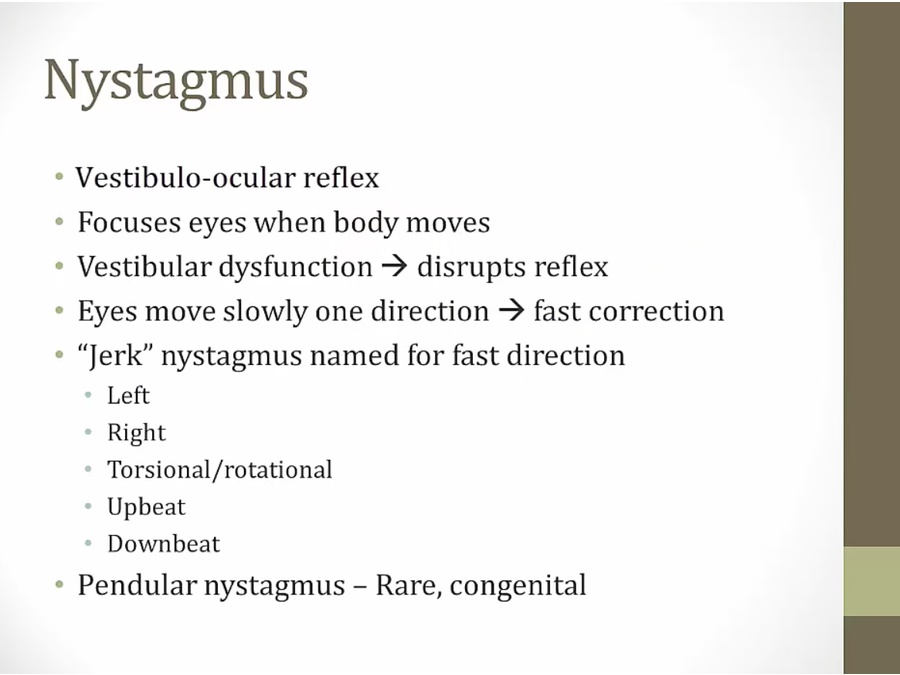 Nystagmus

• Vestibulo-ocular reflex
• Focuses eyes when body moves
• Vestibular dysfunction → disrupts reflex
• Eyes move slowly one direction → fast correction
• "Jerk" nystagmus named for fast direction
  • Left
  • Right
  • Torsional/rotational
  • Upbeat
  • Downbeat
• Pendular nystagmus – Rare, congenital